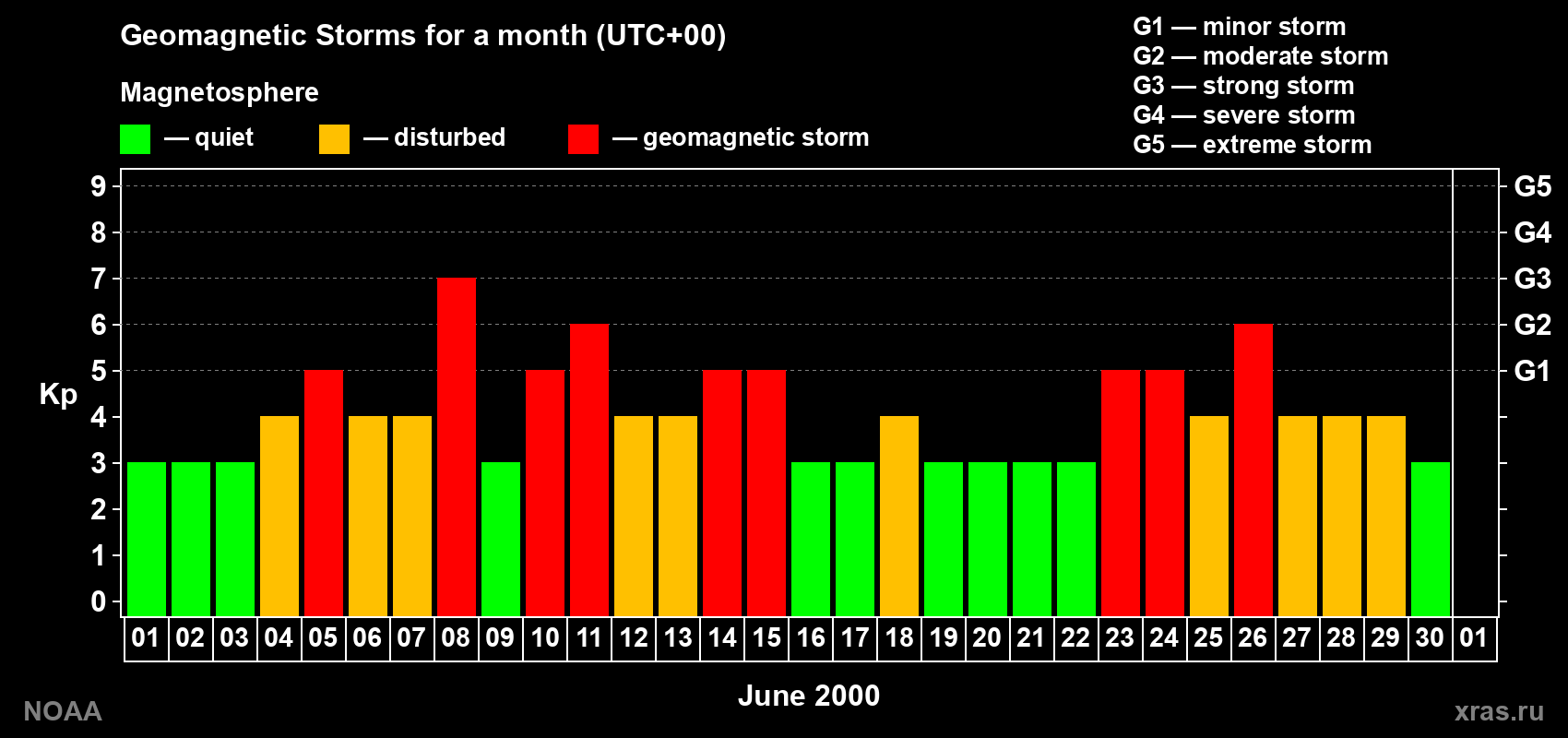 Geomagnetic Storms for a month (UTC+00)

Magnetosphere

— quiet — disturbed — geomagnetic storm

G1 — minor storm
G2 — moderate storm
G3 — strong storm
G4 — severe storm
G5 — extreme storm

Kp

9
8
7
6
5
4
3
2
1
0

G5
G4
G3
G2
G1

01 02 03 04 05 06 07 08 09 10 11 12 13 14 15 16 17 18 19 20 21 22 23 24 25 26 27 28 29 30 01

June 2000

NOAA

xras.ru